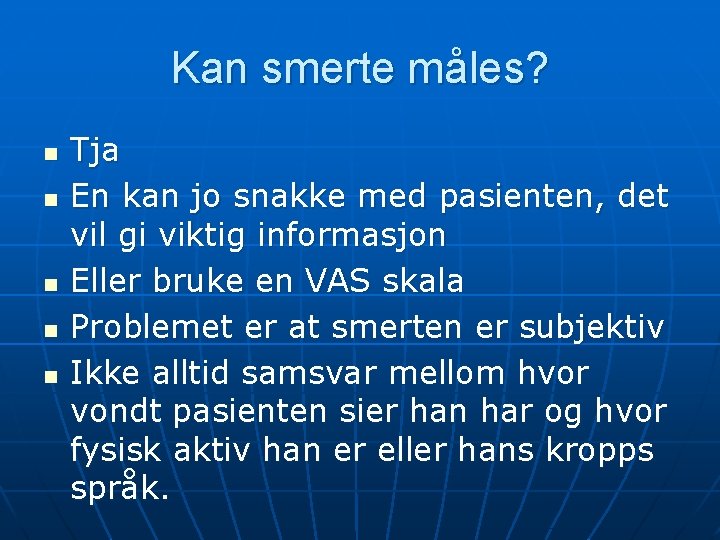 Kan smerte måles?

• Tja
• En kan jo snakke med pasienten, det vil gi viktig informasjon
• Eller bruke en VAS skala
• Problemet er at smerten er subjektiv
• Ikke alltid samsvar mellom hvor vondt pasienten sier han har og hvor fysisk aktiv han er eller hans kropps språk.